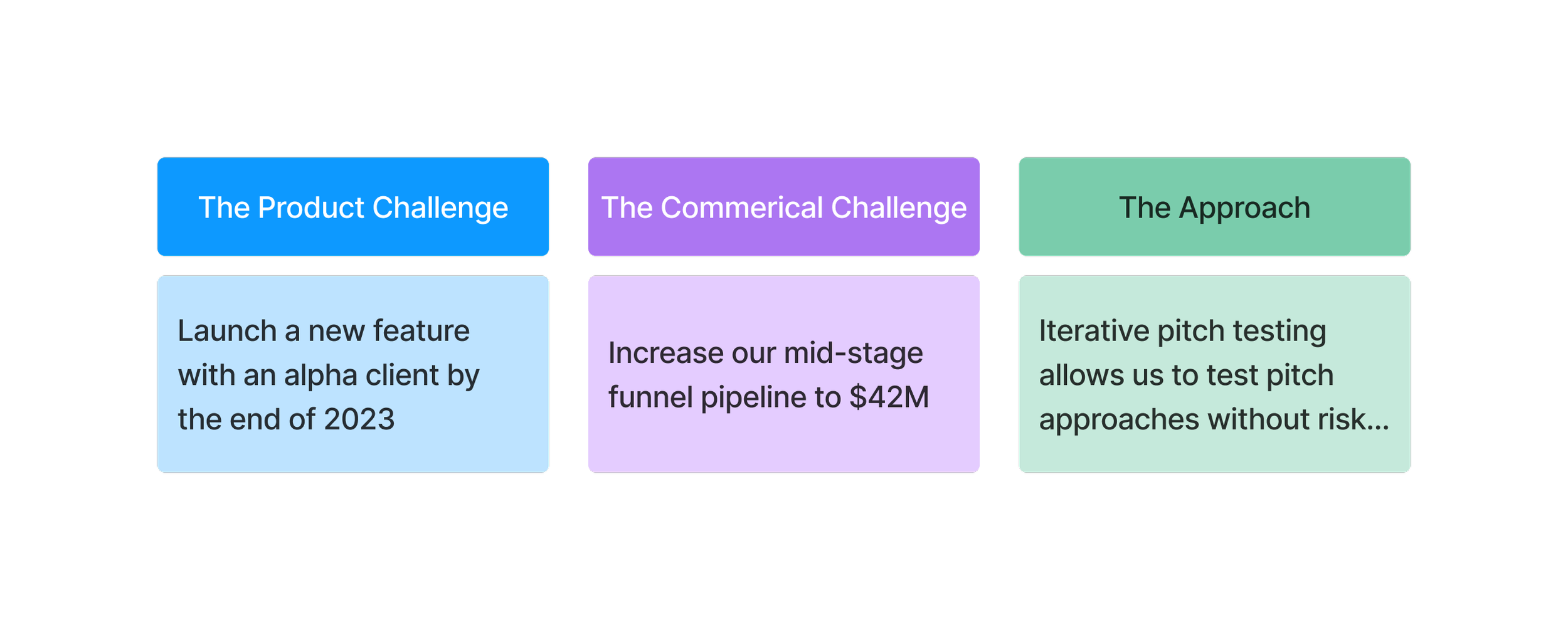 The Product Challenge

Launch a new feature with an alpha client by the end of 2023

The Commerical Challenge

Increase our mid-stage funnel pipeline to \$42M

The Approach

Iterative pitch testing allows us to test pitch approaches without risk...